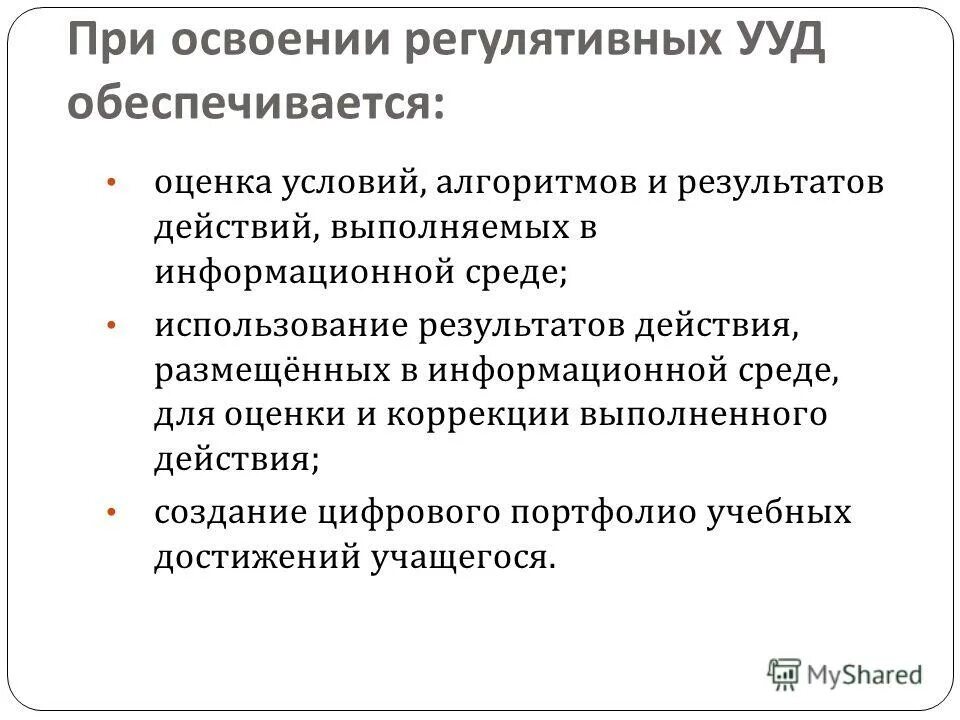 При освоении регулятивных УУД обеспечивается:

• оценка условий, алгоритмов и результатов действий, выполняемых в информационной среде;

• использование результатов действия, размещённых в информационной среде, для оценки и коррекции выполненного действия;

• создание цифрового портфолио учебных достижений учащегося.

MyShared